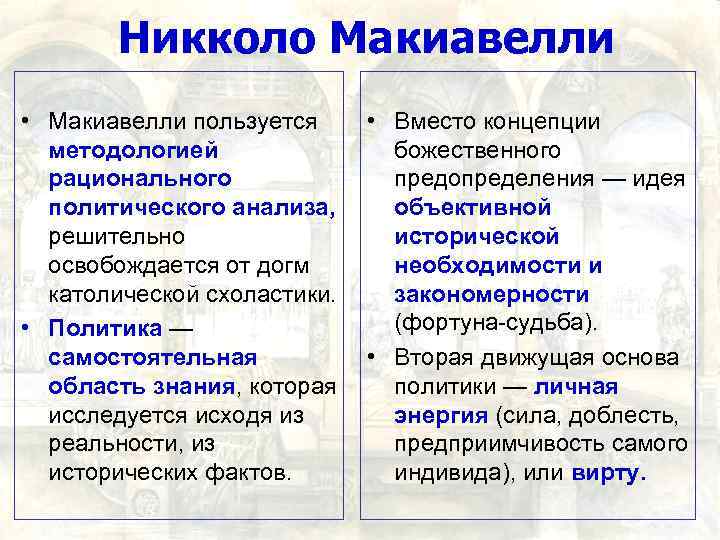 Никколо Макиавелли

• Макиавелли пользуется методологией рационального политического анализа, решительно освобождается от догм католической схоластики.
• Политика — самостоятельная область знания, которая исследуется исходя из реальности, из исторических фактов.

• Вместо концепции божественного предопределения — идея объективной исторической необходимости и закономерности (фортуна-судьба).
• Вторая движущая основа политики — личная энергия (сила, доблесть, предприимчивость самого индивида), или вирту.